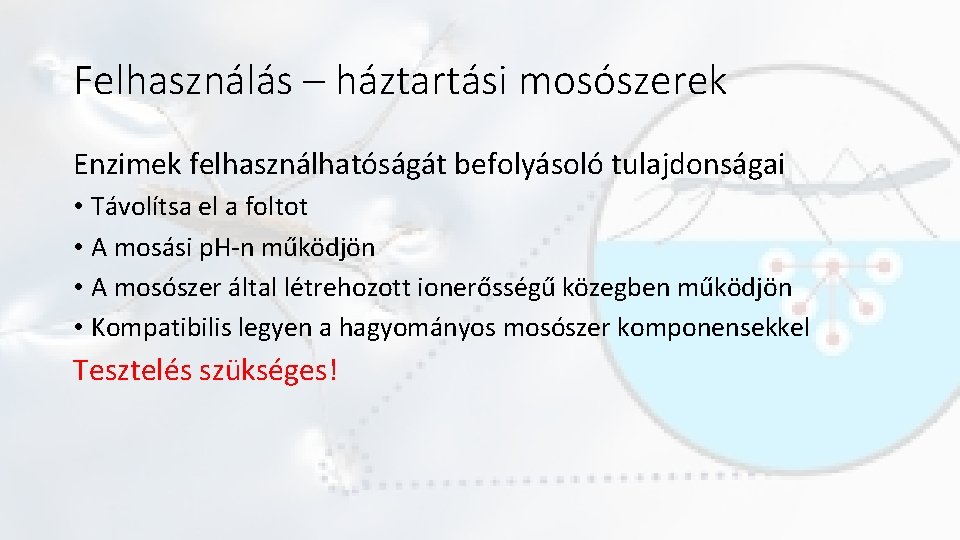 Felhasználás – háztartási mosószerek

Enzimek felhasználhatóságát befolyásoló tulajdonságai

• Távolítsa el a foltot
• A mosási pH-n működjön
• A mosószer által létrehozott ionerősségű közegben működjön
• Kompatibilis legyen a hagyományos mosószer komponensekkel

Tesztelés szükséges!